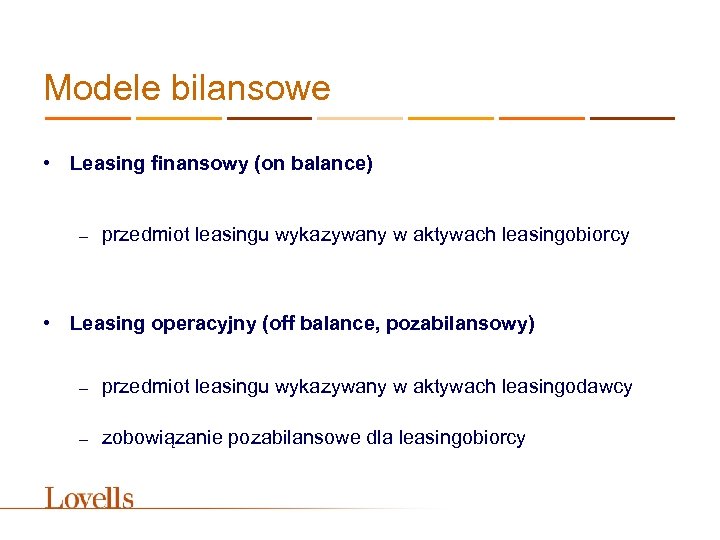 Modele bilansowe

• Leasing finansowy (on balance)

– przedmiot leasingu wykazywany w aktywach leasingobiorcy

• Leasing operacyjny (off balance, pozabilansowy)

– przedmiot leasingu wykazywany w aktywach leasingodawcy

– zobowiązanie pozabilansowe dla leasingobiorcy

Lovells